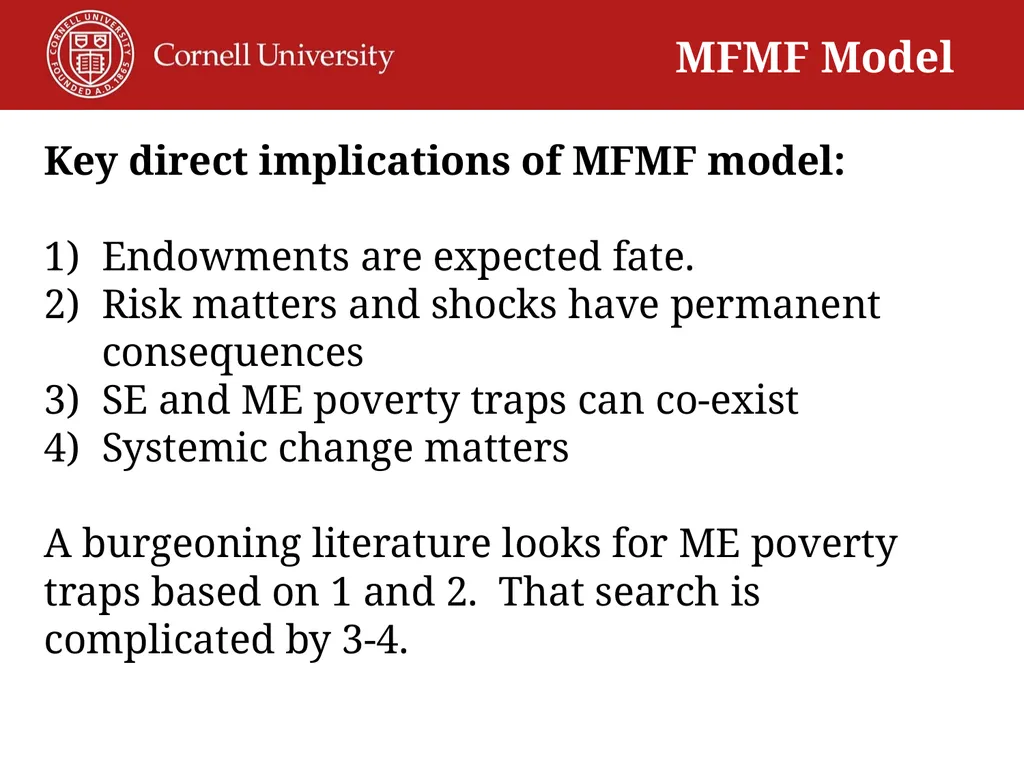 CORNELL UNIVERSITY FOUNDED A.D. 1865

Cornell University

MFMF Model

Key direct implications of MFMF model:

1) Endowments are expected fate.
2) Risk matters and shocks have permanent consequences
3) SE and ME poverty traps can co-exist
4) Systemic change matters

A burgeoning literature looks for ME poverty traps based on 1 and 2. That search is complicated by 3-4.